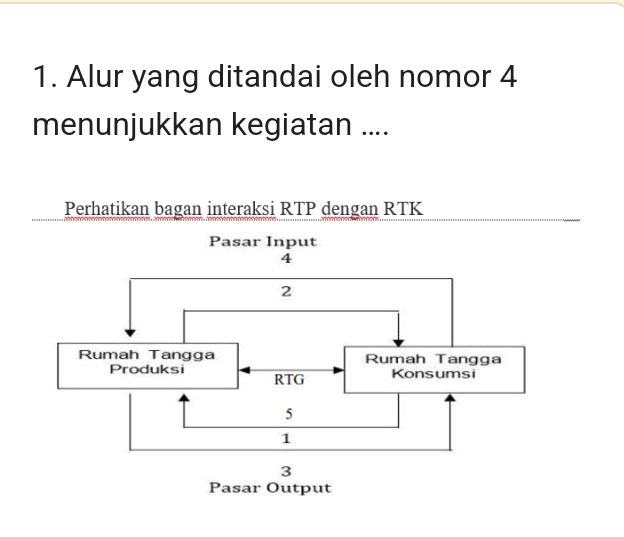 1. Alur yang ditandai oleh nomor 4 menunjukkan kegiatan ....

Perhatikan bagan interaksi RTP dengan RTK

Pasar Input
4

2

Rumah Tangga Produksi

RTG

Rumah Tangga Konsumsi

5

1

3
Pasar Output